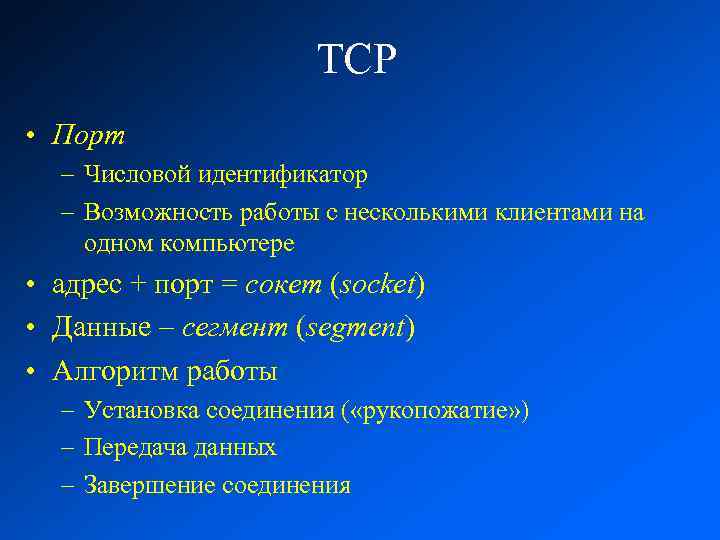 TCP

• Порт
– Числовой идентификатор
– Возможность работы с несколькими клиентами на одном компьютере
• адрес + порт = сокет (socket)
• Данные – сегмент (segment)
• Алгоритм работы
– Установка соединения («рукопожатие»)
– Передача данных
– Завершение соединения